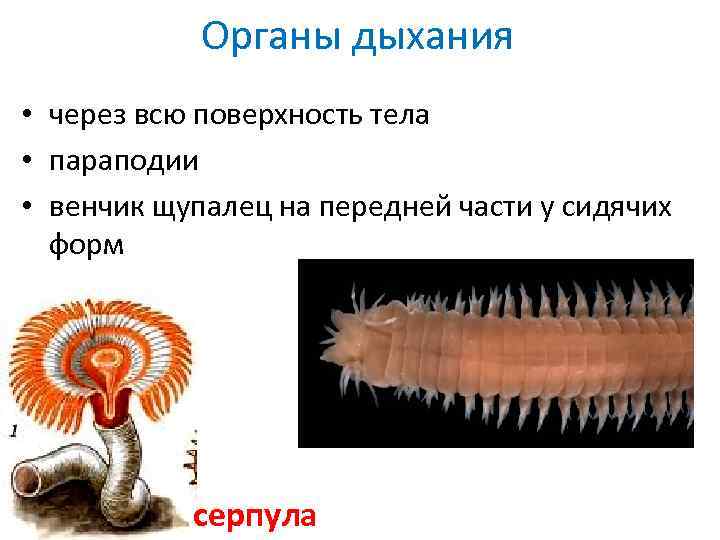 Органы дыхания

• через всю поверхность тела
• параподии
• венчик щупалец на передней части у сидячих форм

1

серпула